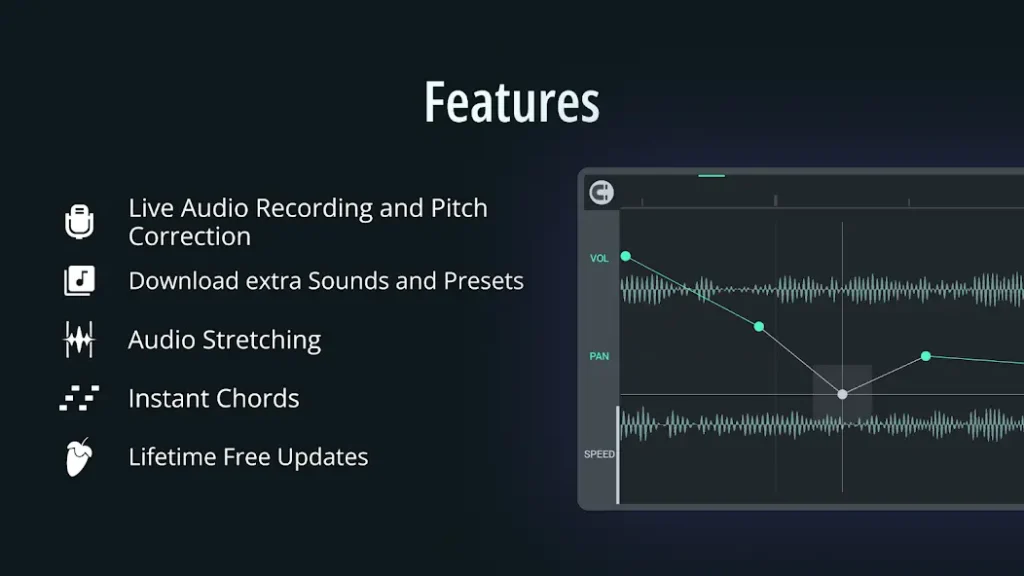 Features

Live Audio Recording and Pitch Correction

Download extra Sounds and Presets

Audio Stretching

Instant Chords

Lifetime Free Updates

VOL

PAN

SPEED